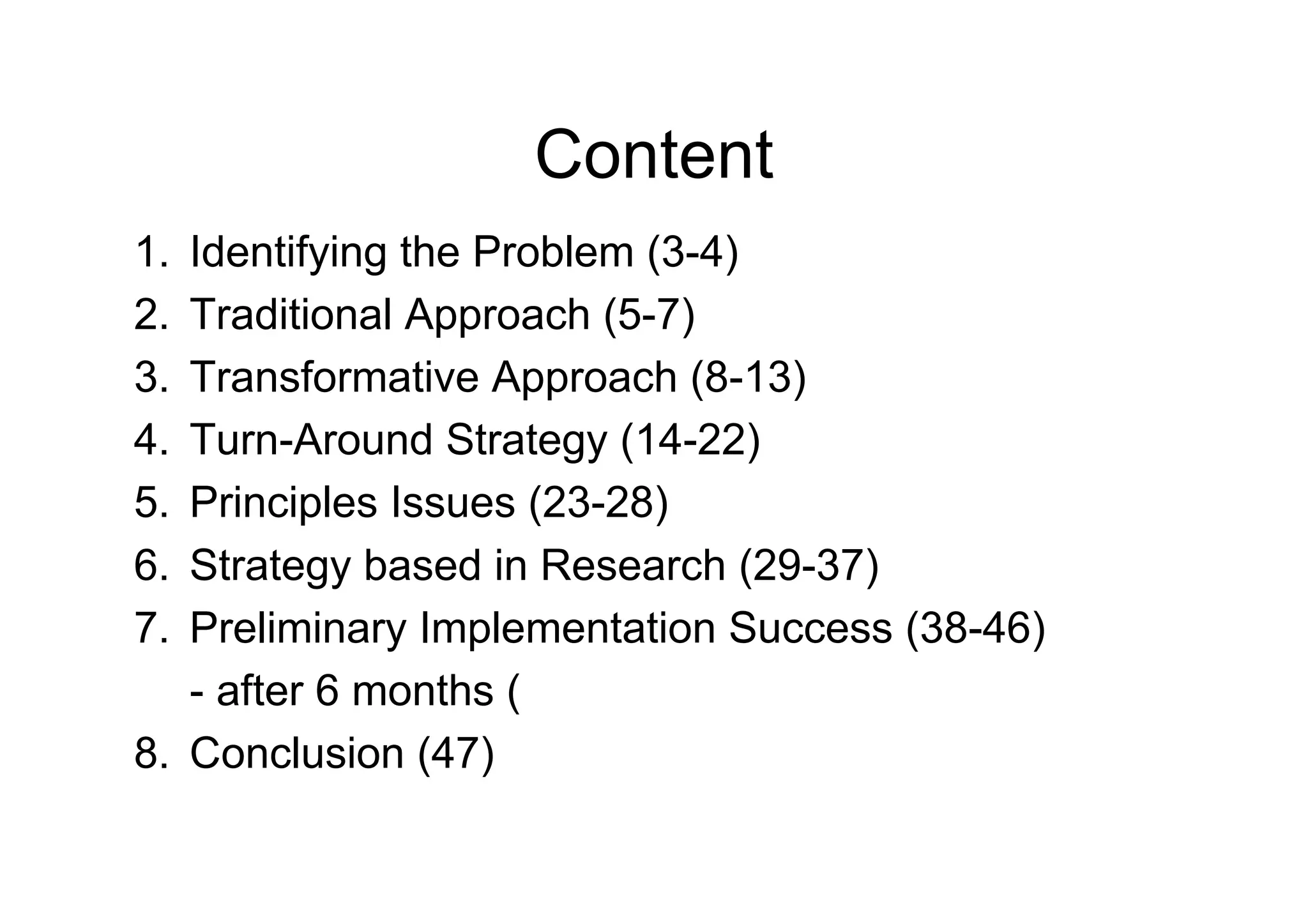 Content

1. Identifying the Problem (3-4)
2. Traditional Approach (5-7)
3. Transformative Approach (8-13)
4. Turn-Around Strategy (14-22)
5. Principles Issues (23-28)
6. Strategy based in Research (29-37)
7. Preliminary Implementation Success (38-46)
- after 6 months (
8. Conclusion (47)